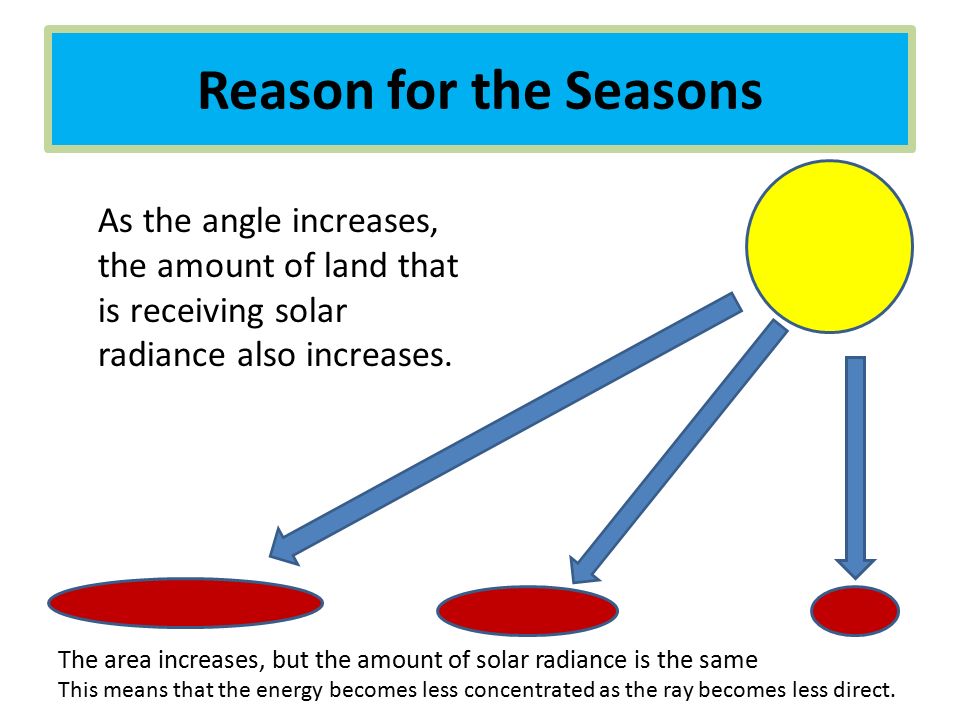 Reason for the Seasons

As the angle increases, the amount of land that is receiving solar radiance also increases.

The area increases, but the amount of solar radiance is the same
This means that the energy becomes less concentrated as the ray becomes less direct.